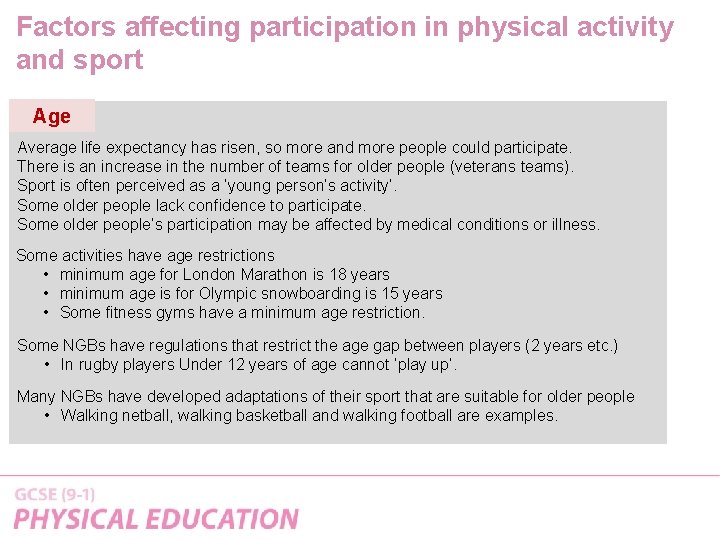 Factors affecting participation in physical activity and sport

Age

Average life expectancy has risen, so more and more people could participate.
There is an increase in the number of teams for older people (veterans teams).
Sport is often perceived as a 'young person's activity'.
Some older people lack confidence to participate.
Some older people's participation may be affected by medical conditions or illness.

Some activities have age restrictions
• minimum age for London Marathon is 18 years
• minimum age is for Olympic snowboarding is 15 years
• Some fitness gyms have a minimum age restriction.

Some NGBs have regulations that restrict the age gap between players (2 years etc.)
• In rugby players Under 12 years of age cannot 'play up'.

Many NGBs have developed adaptations of their sport that are suitable for older people
• Walking netball, walking basketball and walking football are examples.

GCSE (9-1)
PHYSICAL EDUCATION